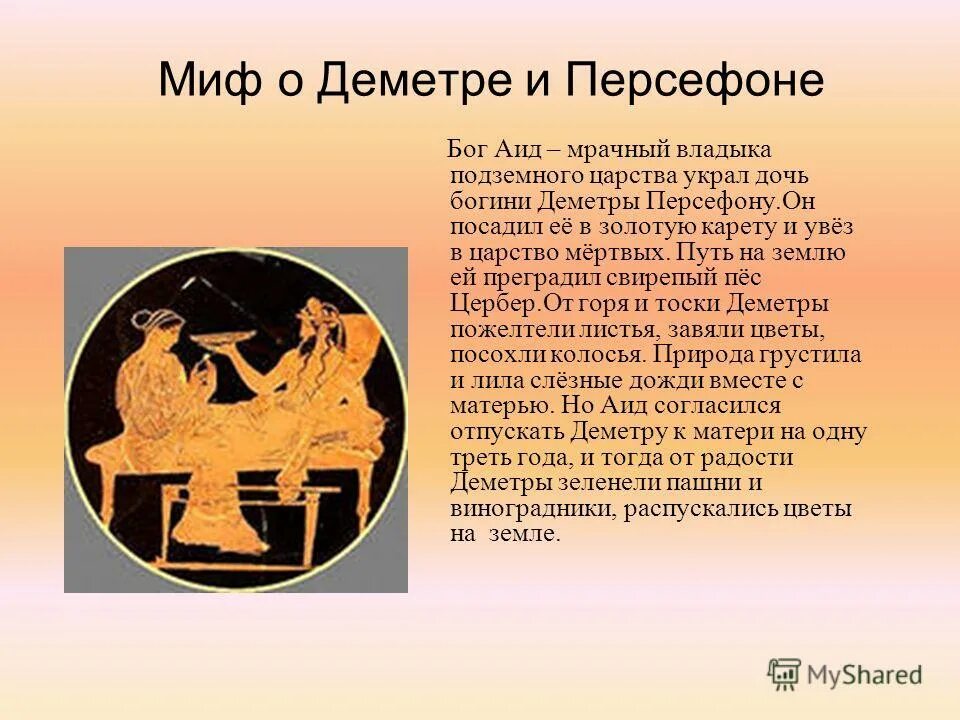 Миф о Деметре и Персефоне

Бог Аид – мрачный владыка подземного царства украл дочь богини Деметры Персефону.Он посадил её в золотую карету и увёз в царство мёртвых. Путь на землю ей преградил свирепый пёс Цербер.От горя и тоски Деметры пожелтели листья, завяли цветы, посохли колосья. Природа грустила и лила слёзные дожди вместе с матерью. Но Аид согласился отпускать Деметру к матери на одну треть года, и тогда от радости Деметры зеленели пашни и виноградники, распускались цветы на земле.

MyShared